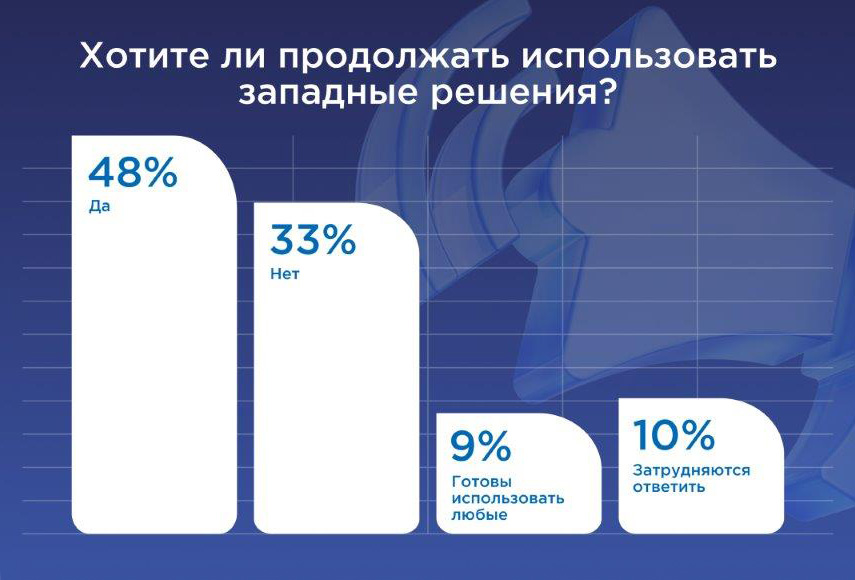 Хотите ли продолжать использовать западные решения?

48%
Да

33%
Нет

9%
Готовы использовать любые

10%
Затрудняются ответить